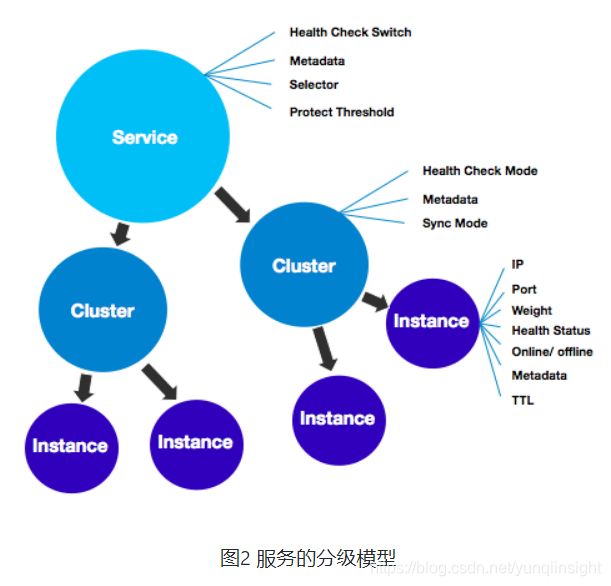 Health Check Switch
Metadata
Selector
Protect Threshold

Service

Health Check Mode
Metadata
Sync Mode

Cluster

Cluster

IP
Port
Weight
Health Status
Online/ offline
Metadata
TTL

Instance

Instance

Instance

Instance

图2 服务的分级模型

https://blog.csdn.net/yunqiinsight